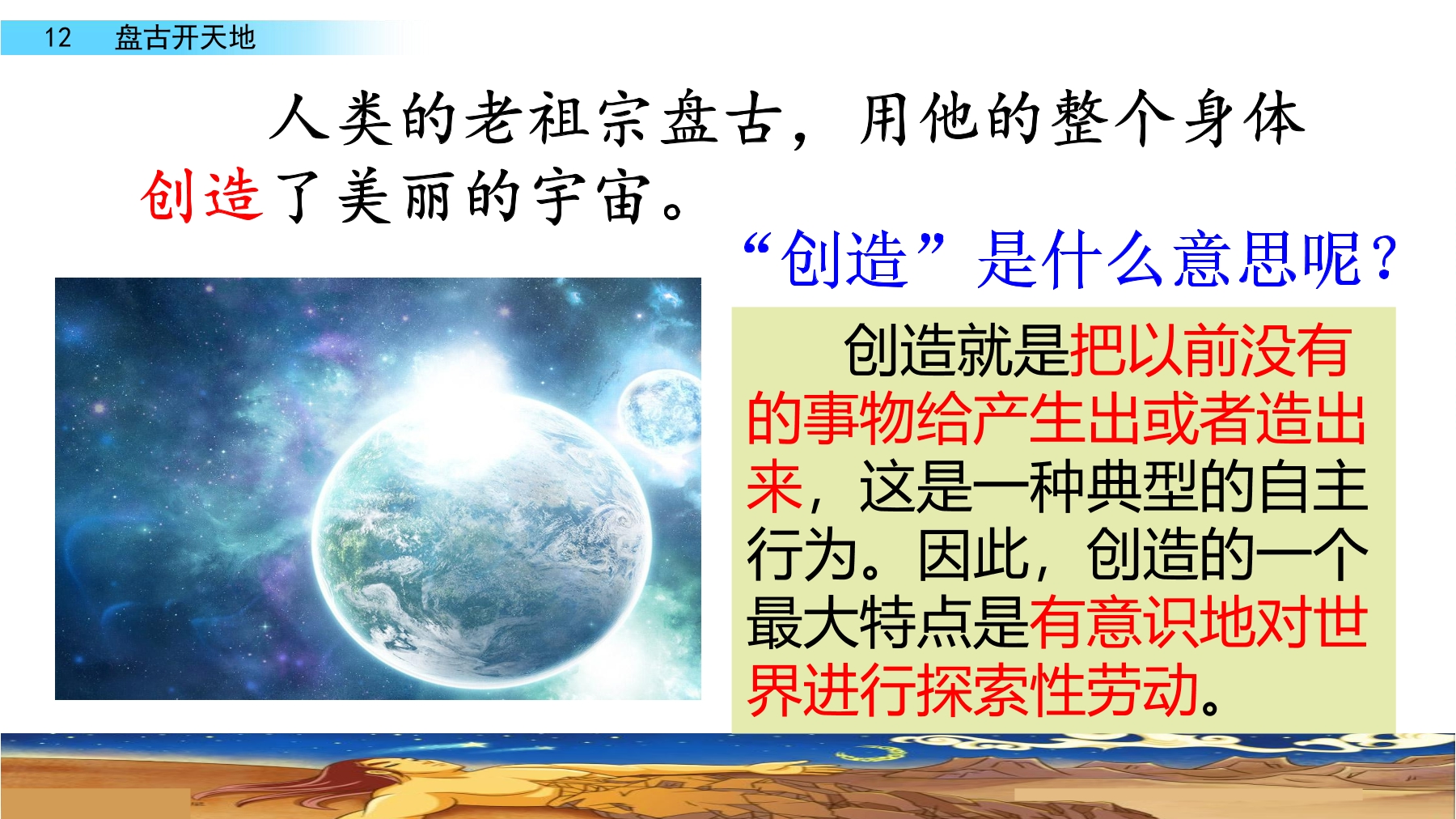 12 盘古开天地

人类的老祖宗盘古，用他的整个身体创造了美丽的宇宙。

“创造”是什么意思呢？

创造就是把以前没有的事物给产生出或者造出来，这是一种典型的自主行为。因此，创造的一个最大特点是有意识地对世界进行探索性劳动。